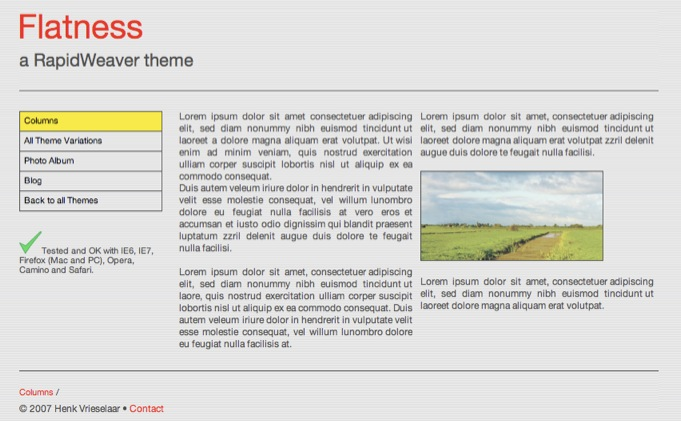 Flatness

a RapidWeaver theme

Columns
All Theme Variations
Photo Album
Blog
Back to all Themes

Tested and OK with IE6, IE7, Firefox (Mac and PC), Opera, Camino and Safari.

Lorem ipsum dolor sit amet consectetuer adipiscing elit, sed diam nonummy nibh euismod tincidunt ut laoreet a dolore magna aliquam erat volutpat. Ut wisi enim ad minim veniam, quis nostrud exercitation ulliam corper suscipit lobortis nisl ut aliquip ex ea commodo consequat.
Duis autem veleum iriure dolor in hendrerit in vulputate velit esse molestie consequat, vel willum lunombro dolore eu feugiat nulla facilisis at vero eros et accumsan et iusto odio dignissim qui blandit praesent luptatum zzril delenit augue duis dolore te feugait nulla facilisi.

Lorem ipsum dolor sit amet, consectetuer adipiscing elit, sed diam nonummy nibh euismod tincidunt ut laore, quis nostrud exercitation ulliam corper suscipit lobortis nisl ut aliquip ex ea commodo consequat. Duis autem veleum iriure dolor in hendrerit in vulputate velit esse molestie consequat, vel willum lunombro dolore eu feugiat nulla facilisis at.

Lorem ipsum dolor sit amet, consectetuer adipiscing elit, sed diam nonummy nibh euismod tincidunt ut laoreet dolore magna aliquam erat volutpat zzril delenit augue duis dolore te feugait nulla facilisi.

Lorem ipsum dolor sit amet, consectetuer adipiscing elit, sed diam nonummy nibh euismod tincidunt ut laoreet dolore magna aliquam erat volutpat.

Columns /

© 2007 Henk Vrieselaar • Contact